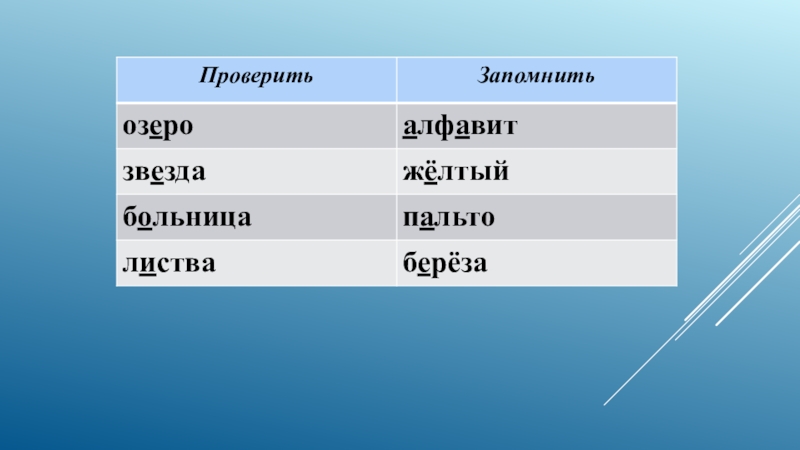 | Проверить | Запомнить |
|---|---|
| озеро | алфавит |
| звезда | жёлтый |
| больница | пальто |
| листва | берёза |